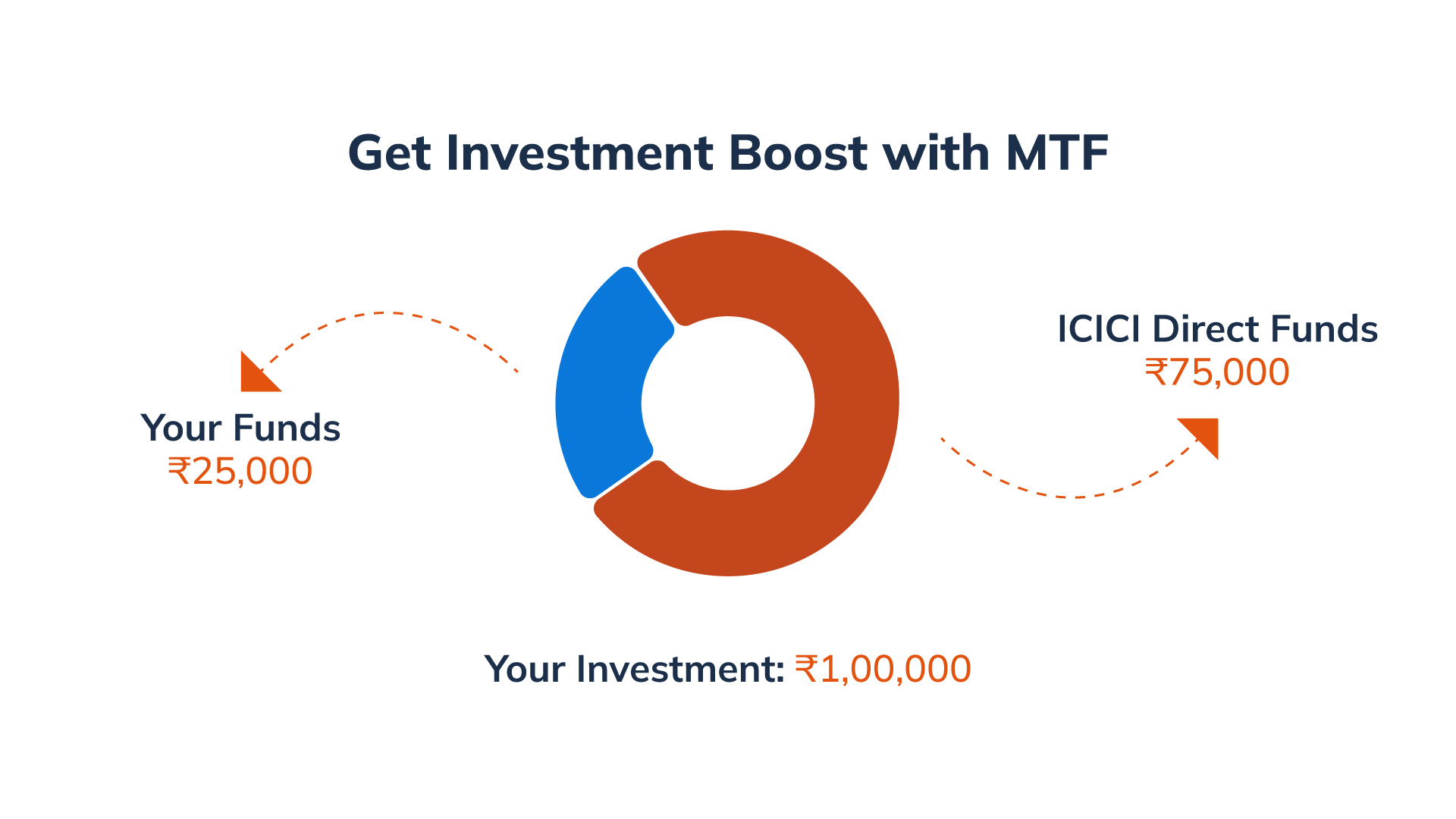 Get Investment Boost with MTF

Your Funds
₹25,000

ICICI Direct Funds
₹75,000

Your Investment: ₹1,00,000